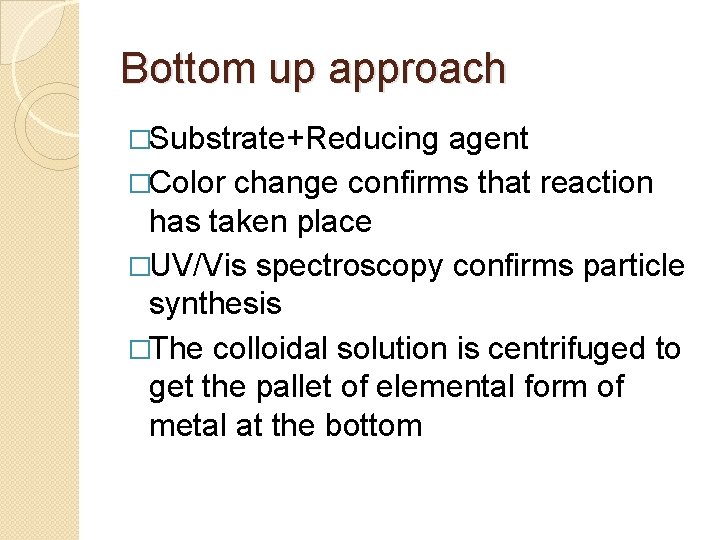 Bottom up approach

□Substrate+Reducing agent

□Color change confirms that reaction has taken place

□UV/Vis spectroscopy confirms particle synthesis

□The colloidal solution is centrifuged to get the pallet of elemental form of metal at the bottom